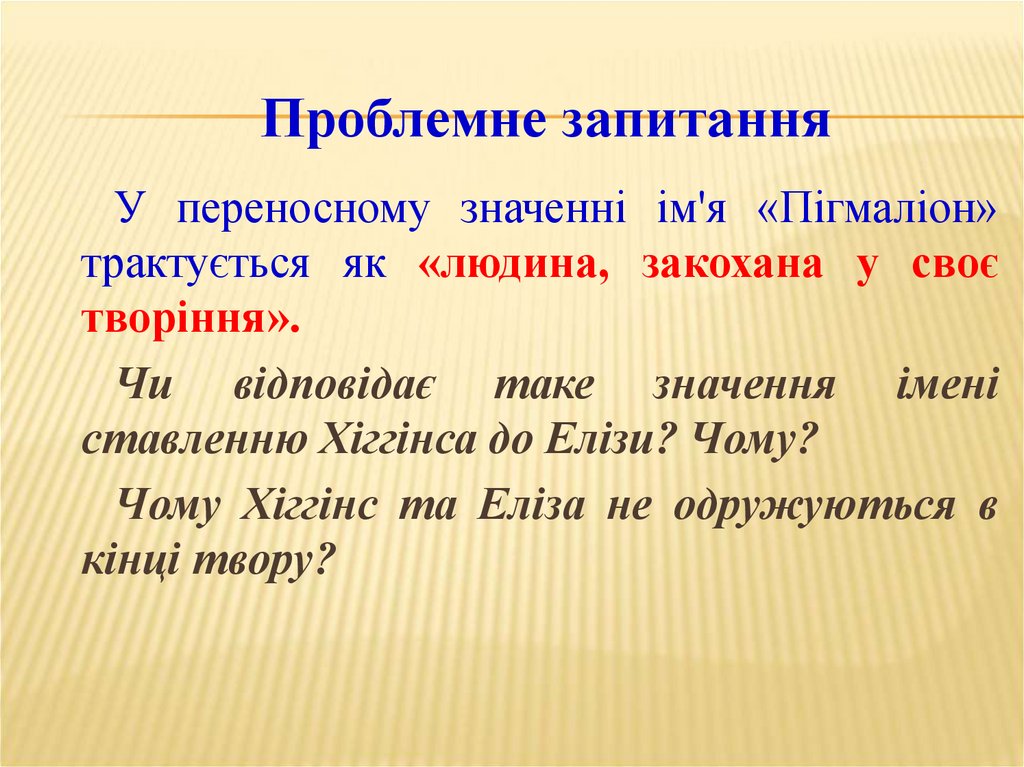 Проблемне запитання

У переносному значенні ім'я «Пігмаліон» трактується як «людина, закохана у своє творіння».

Чи відповідає таке значення імені ставленню Хіггінса до Елізи? Чому?

Чому Хіггінс та Еліза не одружуються в кінці твору?